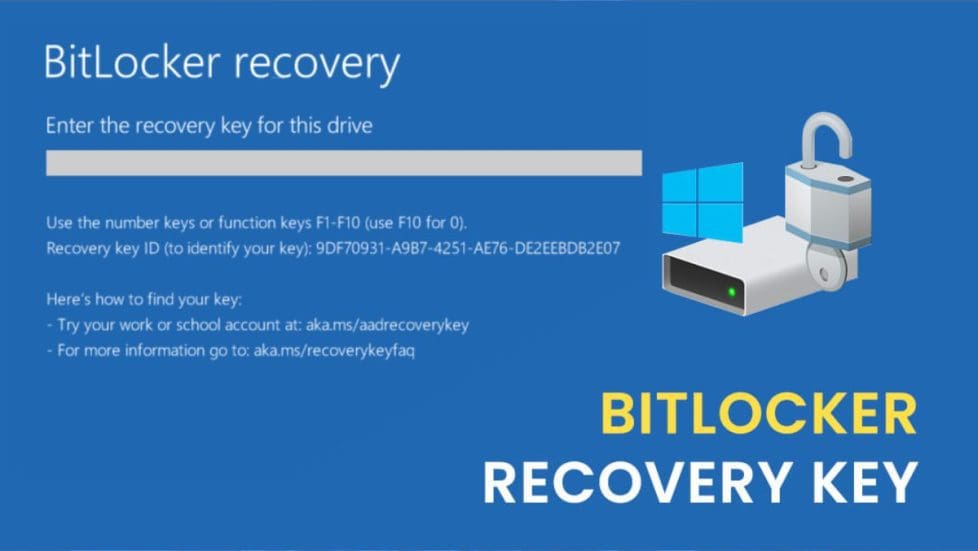 BitLocker recovery

Enter the recovery key for this drive

Use the number keys or function keys F1-F10 (use F10 for 0).
Recovery key ID (to identify your key): 9DF70931-A9B7-4251-AE76-DE2EEBDB2E07

Here's how to find your key:
- Try your work or school account at: aka.ms/aadrecoverykey
- For more information go to: aka.ms/recoverykeyfaq

BITLOCKER
RECOVERY KEY